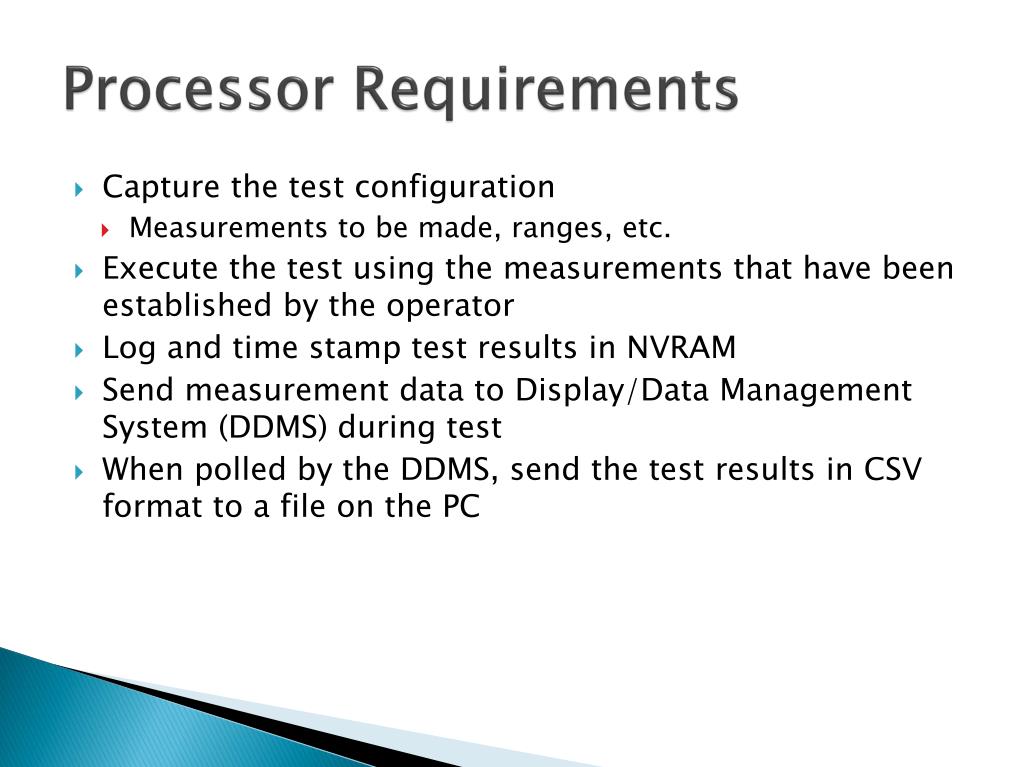 Processor Requirements

Capture the test configuration

Measurements to be made, ranges, etc.

Execute the test using the measurements that have been established by the operator

Log and time stamp test results in NVRAM

Send measurement data to Display/Data Management System (DDMS) during test

When polled by the DDMS, send the test results in CSV format to a file on the PC